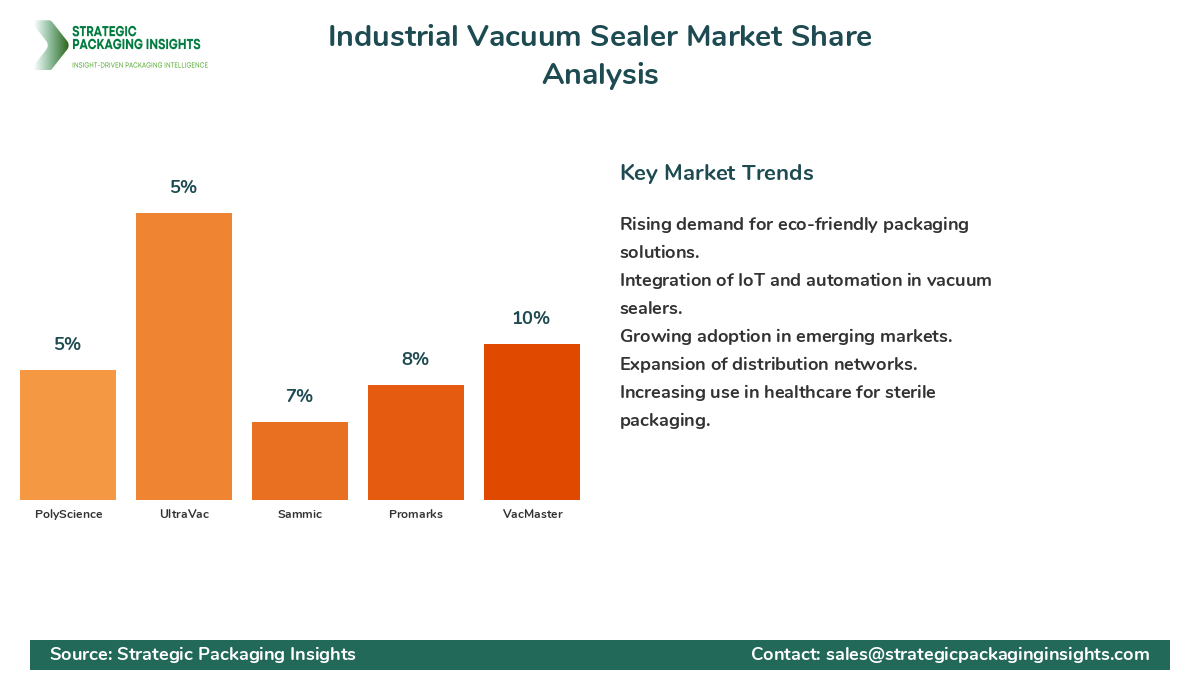 STRATEGIC PACKAGING INSIGHTS
INSIGHT-DRIVEN PACKAGING INTELLIGENCE

Industrial Vacuum Sealer Market Share Analysis

5%
5%
7%
8%
10%

PolyScience
UltraVac
Sammic
Promarks
VacMaster

Key Market Trends

Rising demand for eco-friendly packaging solutions.
Integration of IoT and automation in vacuum sealers.
Growing adoption in emerging markets.
Expansion of distribution networks.
Increasing use in healthcare for sterile packaging.

Source: Strategic Packaging Insights
Contact: sales@strategicpackaginginsights.com